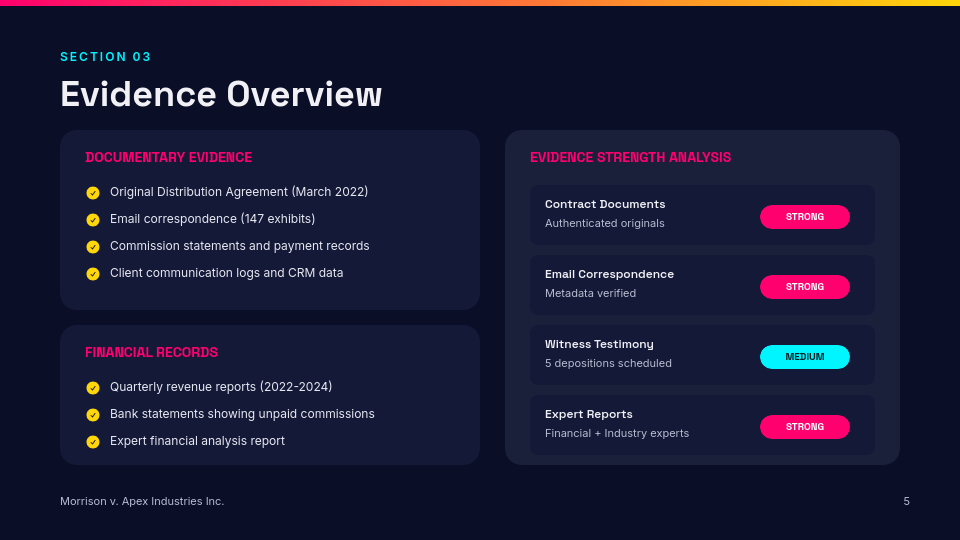 SECTION 03

Evidence Overview

DOCUMENTARY EVIDENCE

Original Distribution Agreement (March 2022)

Email correspondence (147 exhibits)

Commission statements and payment records

Client communication logs and CRM data

FINANCIAL RECORDS

Quarterly revenue reports (2022-2024)

Bank statements showing unpaid commissions

Expert financial analysis report

EVIDENCE STRENGTH ANALYSIS

Contract Documents
Authenticated originals
STRONG

Email Correspondence
Metadata verified
STRONG

Witness Testimony
5 depositions scheduled
MEDIUM

Expert Reports
Financial + Industry experts
STRONG

Morrison v. Apex Industries Inc.

5